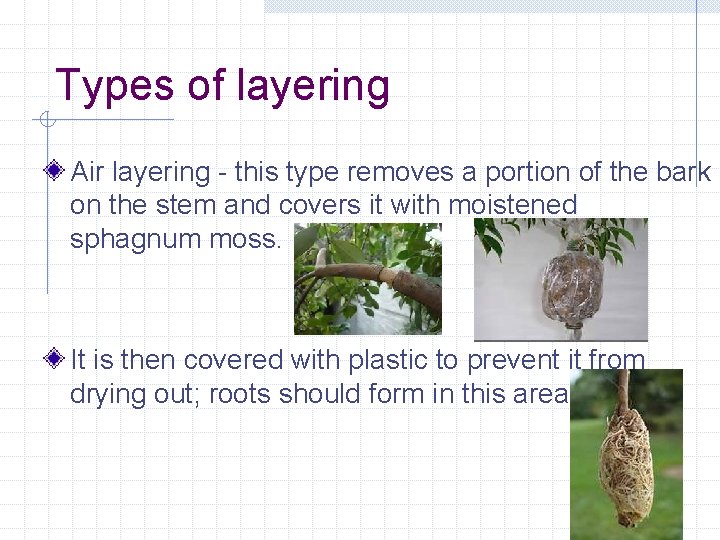 Types of layering

Air layering - this type removes a portion of the bark on the stem and covers it with moistened sphagnum moss.

It is then covered with plastic to prevent it from drying out; roots should form in this area